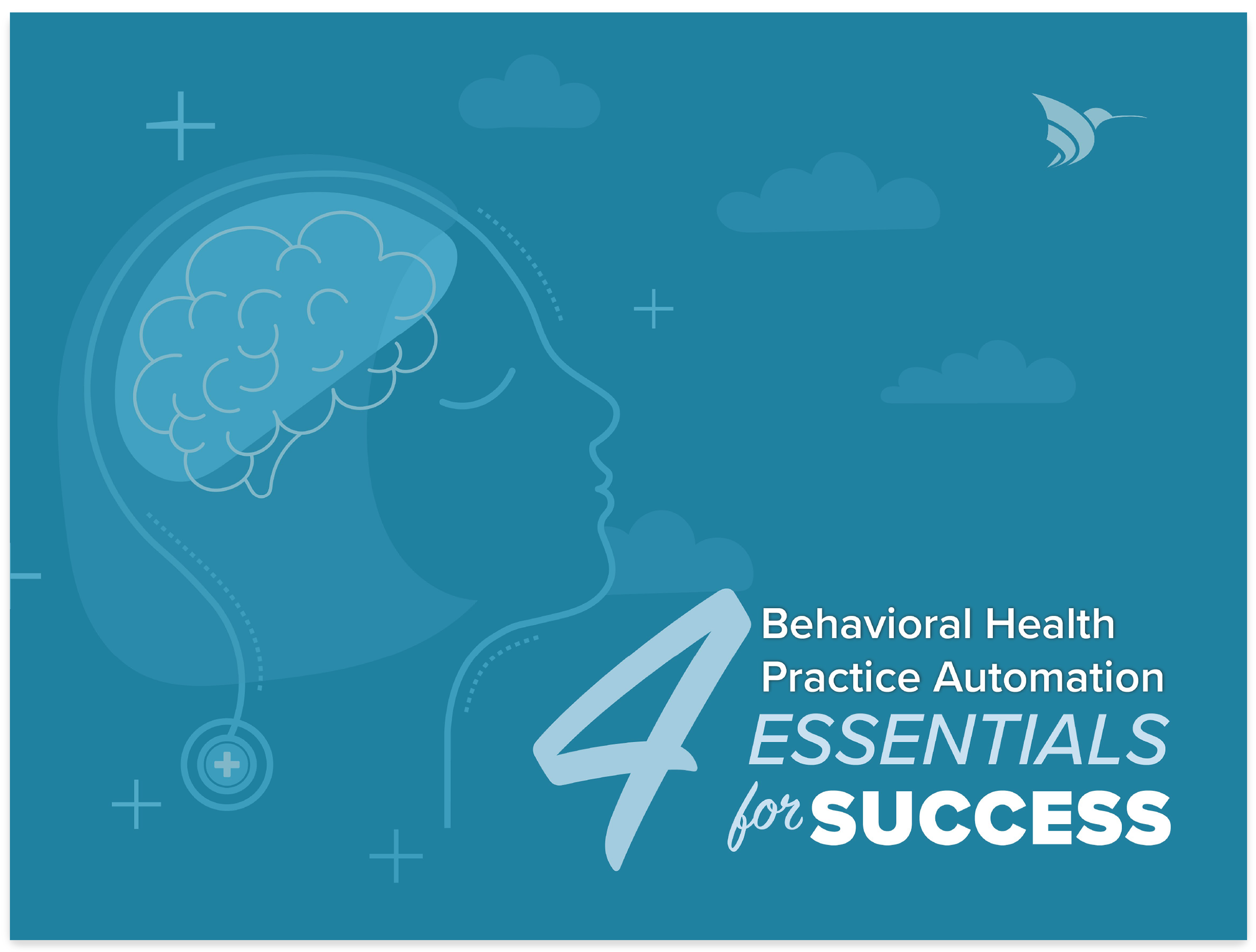 4 Behavioral Health Practice Automation ESSENTIALS for SUCCESS